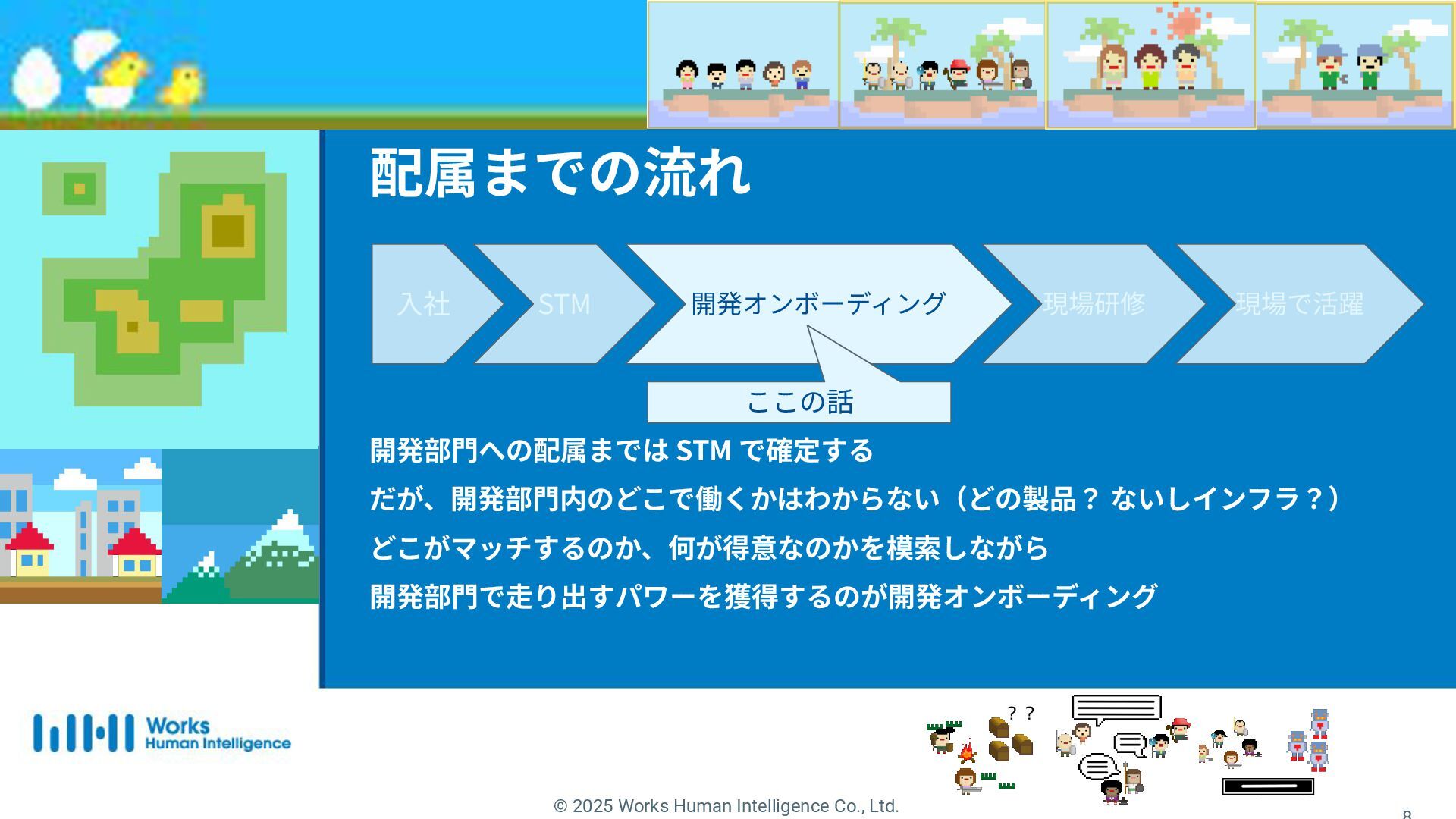 配属までの流れ

入社

STM

開発オンボーディング

現場研修

現場で活躍

ここの話

開発部門への配属までは STM で確定する

だが、開発部門内のどこで働くかはわからない（どの製品？ ないしインフラ？）

どこがマッチするのか、何が得意なのかを模索しながら

開発部門で走り出すパワーを獲得するのが開発オンボーディング

Works Human Intelligence

? ?

© 2025 Works Human Intelligence Co., Ltd.

8